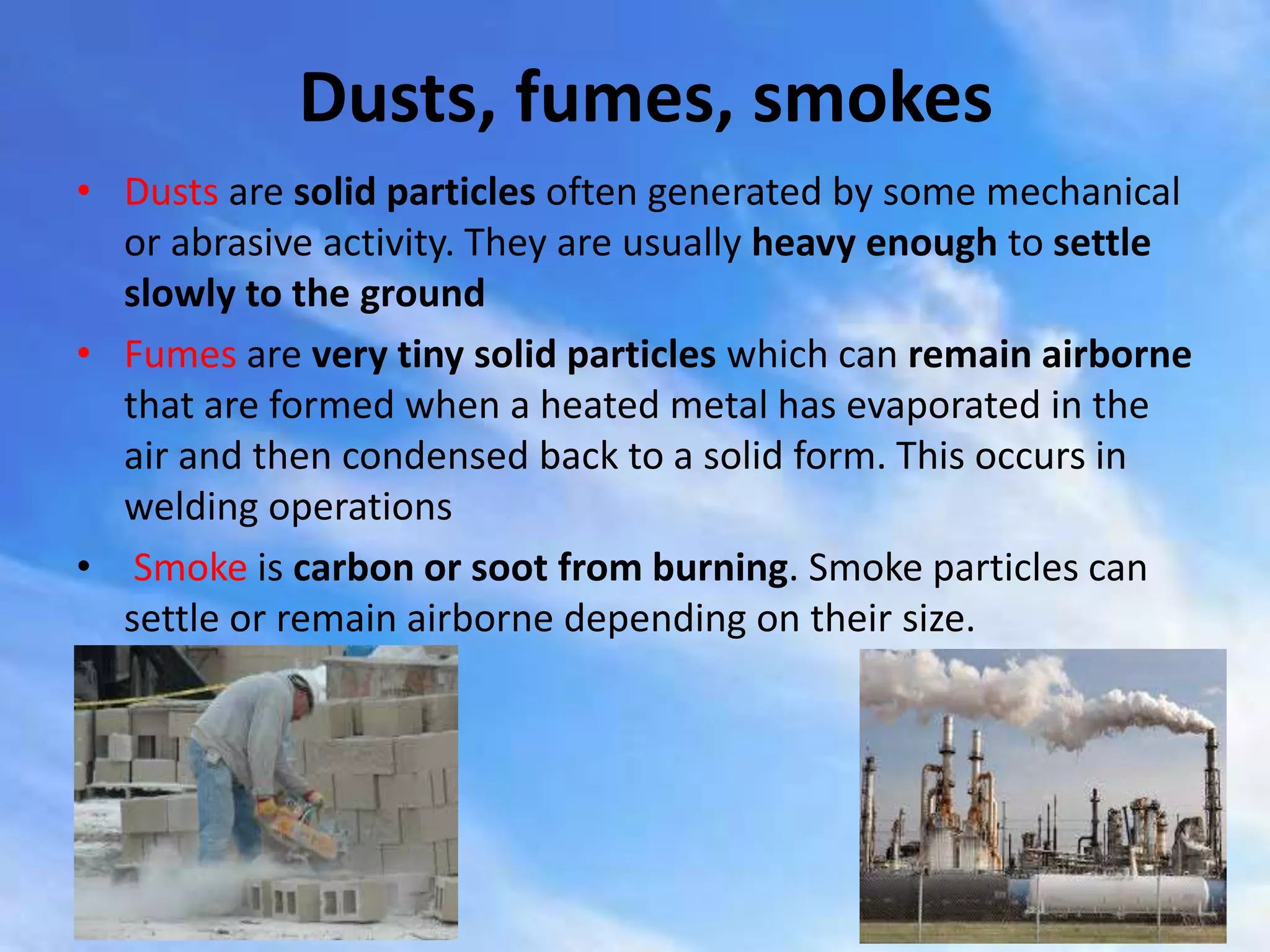 Dusts, fumes, smokes

• Dusts are solid particles often generated by some mechanical or abrasive activity. They are usually heavy enough to settle slowly to the ground

• Fumes are very tiny solid particles which can remain airborne that are formed when a heated metal has evaporated in the air and then condensed back to a solid form. This occurs in welding operations

• Smoke is carbon or soot from burning. Smoke particles can settle or remain airborne depending on their size.